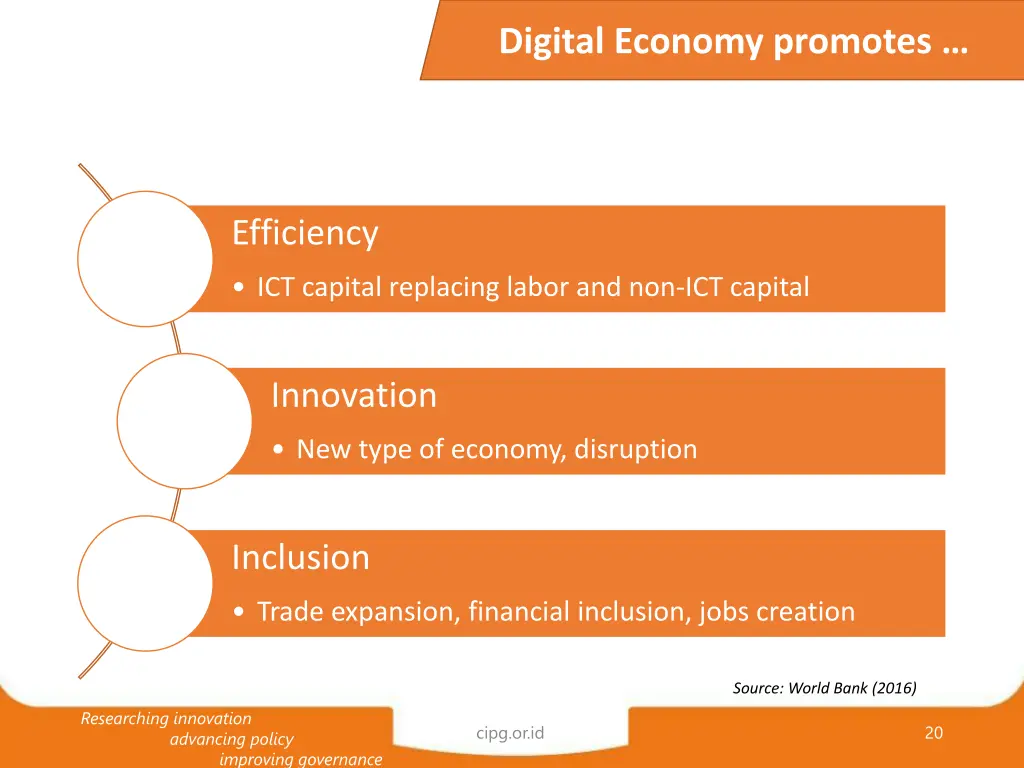 Digital Economy promotes …

Efficiency

• ICT capital replacing labor and non-ICT capital

Innovation

• New type of economy, disruption

Inclusion

• Trade expansion, financial inclusion, jobs creation

Source: World Bank (2016)

Researching innovation
advancing policy
improving governance

cipg.or.id

20